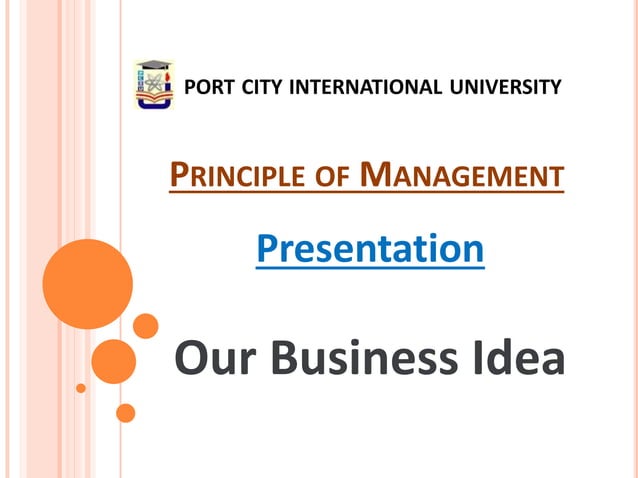 PORT CITY INTERNATIONAL UNIVERSITY

PRINCIPLE OF MANAGEMENT

Presentation

Our Business Idea